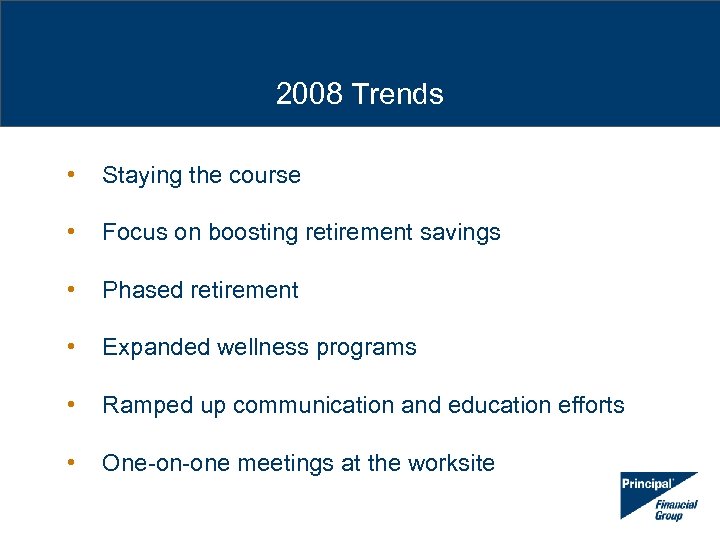 2008 Trends

• Staying the course

• Focus on boosting retirement savings

• Phased retirement

• Expanded wellness programs

• Ramped up communication and education efforts

• One-on-one meetings at the worksite

Principal Financial Group